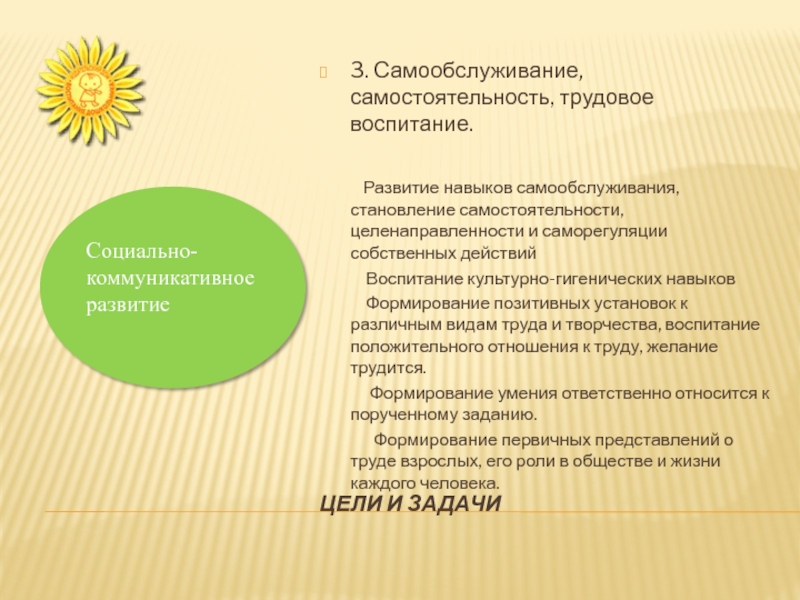 Социально-коммуникативное развитие

3. Самообслуживание, самостоятельность, трудовое воспитание.

Развитие навыков самообслуживания, становление самостоятельности, целенаправленности и саморегуляции собственных действий

Воспитание культурно-гигенических навыков

Формирование позитивных установок к различным видам труда и творчества, воспитание положительного отношения к труду, желание трудится.

Формирование умения ответственно относится к порученному заданию.

Формирование первичных представлений о труде взрослых, его роли в обществе и жизни каждого человека.

ЦЕЛИ И ЗАДАЧИ